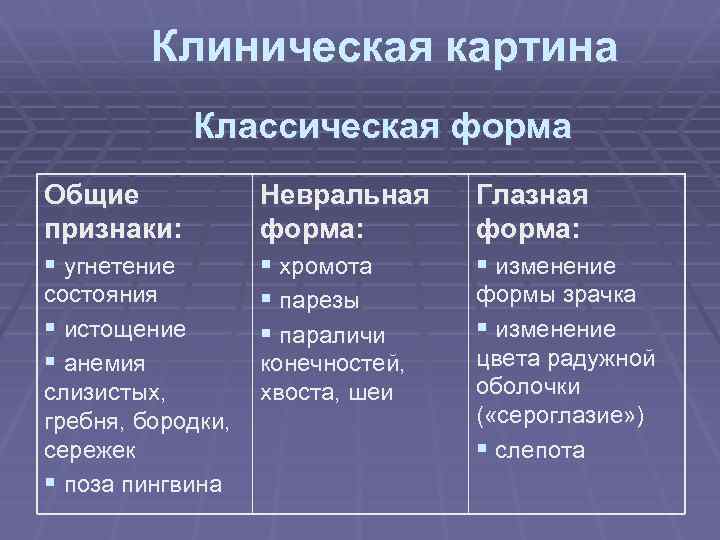 Клиническая картина

Классическая форма

| Общие признаки: | Невральная форма: | Глазная форма: |
|---|---|---|
| ▪ угнетение состояния ▪ истощение ▪ анемия слизистых, гребня, бородки, сережек ▪ поза пингвина | ▪ хромота ▪ парезы ▪ параличи конечностей, хвоста, шеи | ▪ изменение формы зрачка ▪ изменение цвета радужной оболочки («сероглазие») ▪ слепота |